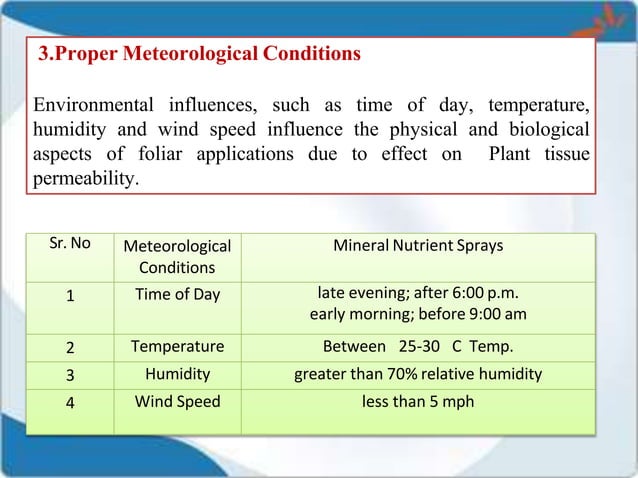 3.Proper Meteorological Conditions

Environmental influences, such as time of day, temperature, humidity and wind speed influence the physical and biological aspects of foliar applications due to effect on Plant tissue permeability.

| Sr. No | Meteorological Conditions | Mineral Nutrient Sprays |
|---|---|---|
| 1 | Time of Day | late evening; after 6:00 p.m. early morning; before 9:00 am |
| 2 | Temperature | Between 25-30 C Temp. |
| 3 | Humidity | greater than 70% relative humidity |
| 4 | Wind Speed | less than 5 mph |